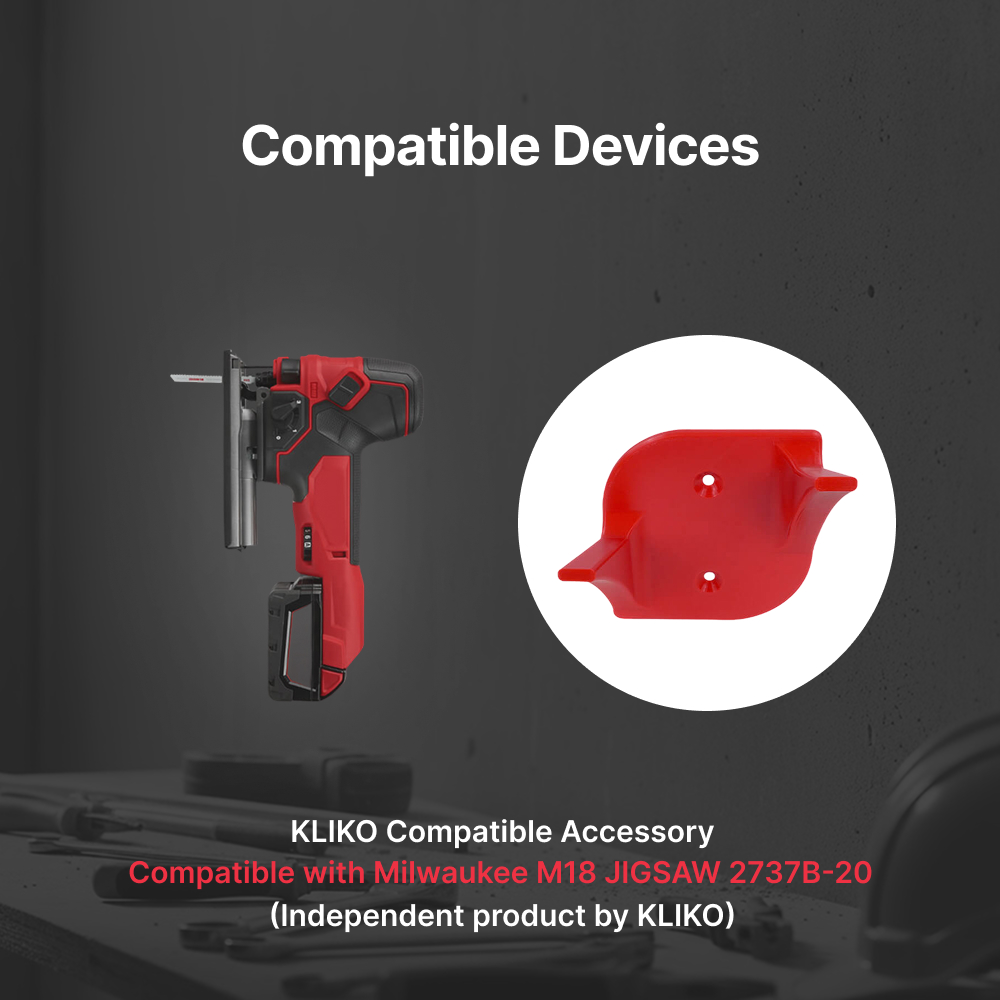 Compatible Devices

KLIKO Compatible Accessory
Compatible with Milwaukee M18 JIGSAW 2737B-20
(Independent product by KLIKO)